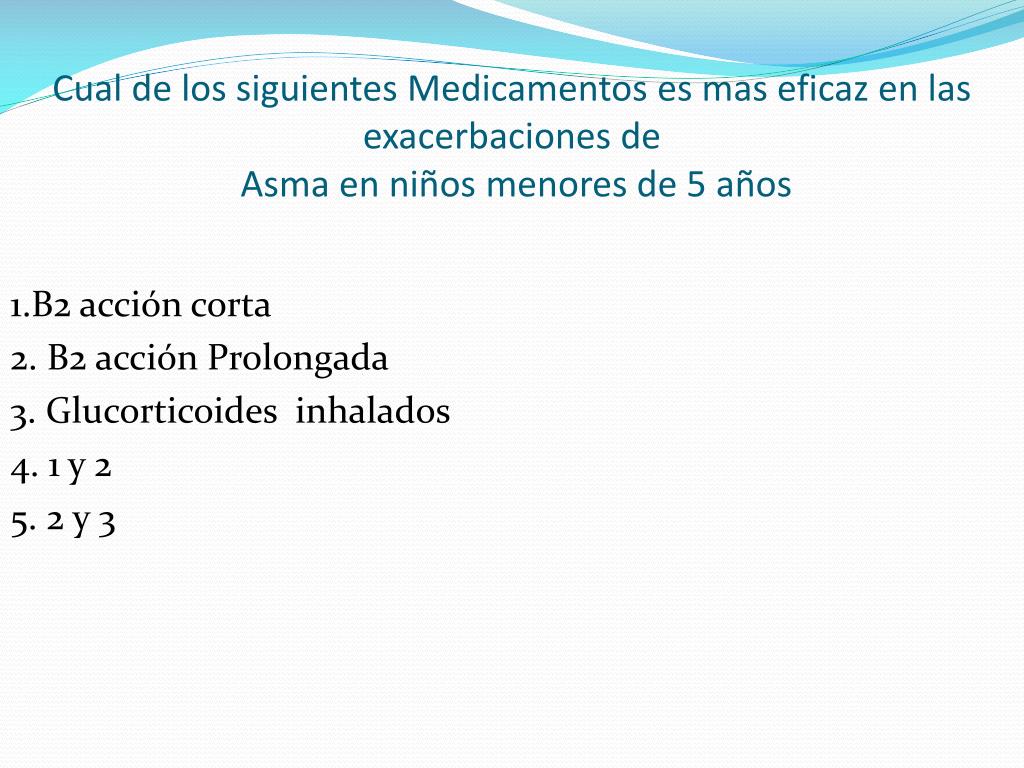 Cual de los siguientes Medicamentos es mas eficaz en las exacerbaciones de
Asma en niños menores de 5 años

1.B2 acción corta
2. B2 acción Prolongada
3. Glucorticoides inhalados
4. 1 y 2
5. 2 y 3